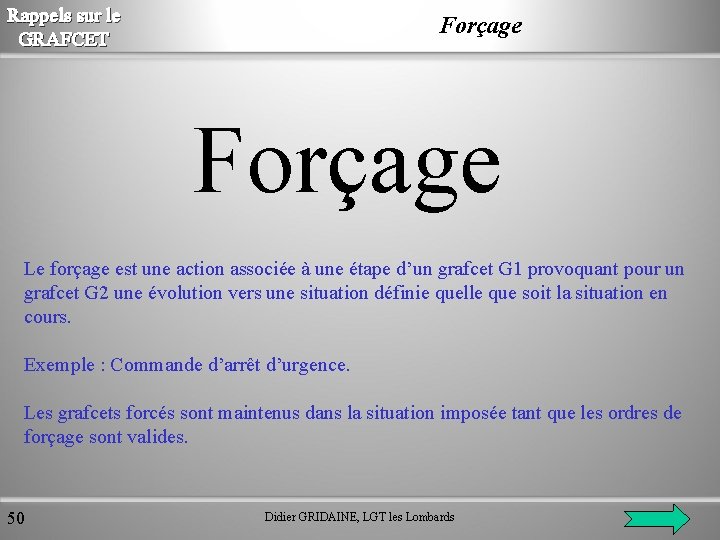 Rappels sur le GRAFCET

Forçage

Forçage

Le forçage est une action associée à une étape d'un grafcet G1 provoquant pour un grafcet G2 une évolution vers une situation définie quelle que soit la situation en cours.

Exemple : Commande d'arrêt d'urgence.

Les grafcets forcés sont maintenus dans la situation imposée tant que les ordres de forçage sont valides.

50

Didier GRIDAINE, LGT les Lombards